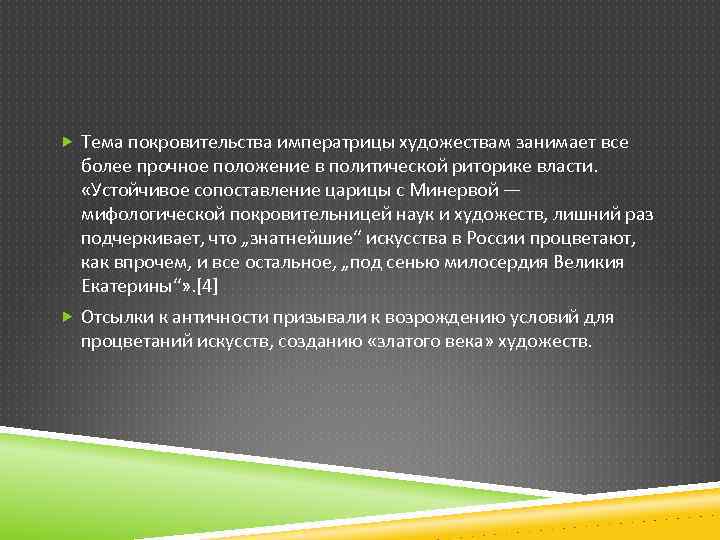 Тема покровительства императрицы художествам занимает все более прочное положение в политической риторике власти. «Устойчивое сопоставление царицы с Минервой — мифологической покровительницей наук и художеств, лишний раз подчеркивает, что „знатнейшие“ искусства в России процветают, как впрочем, и все остальное, „под сенью милосердия Великия Екатерины“».[4]

Отсылки к античности призывали к возрождению условий для процветаний искусств, созданию «златого века» художеств.